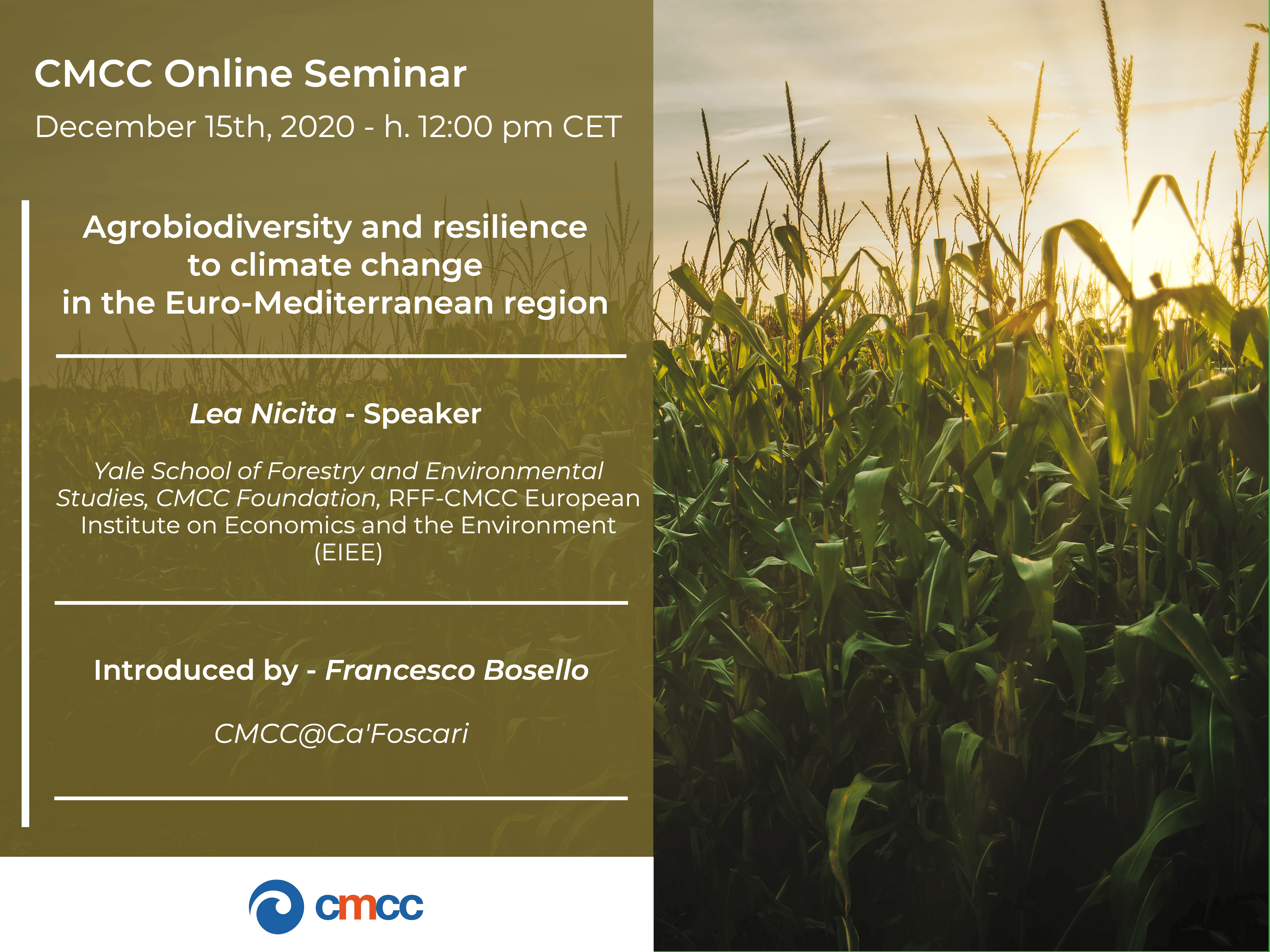 CMCC Online Seminar

December 15th, 2020 - h. 12:00 pm CET

Agrobiodiversity and resilience to climate change in the Euro-Mediterranean region

Lea Nicita - Speaker

Yale School of Forestry and Environmental Studies, CMCC Foundation, RFF-CMCC European Institute on Economics and the Environment (EIEE)

Introduced by - Francesco Bosello

CMCC@Ca'Foscari

cmcc